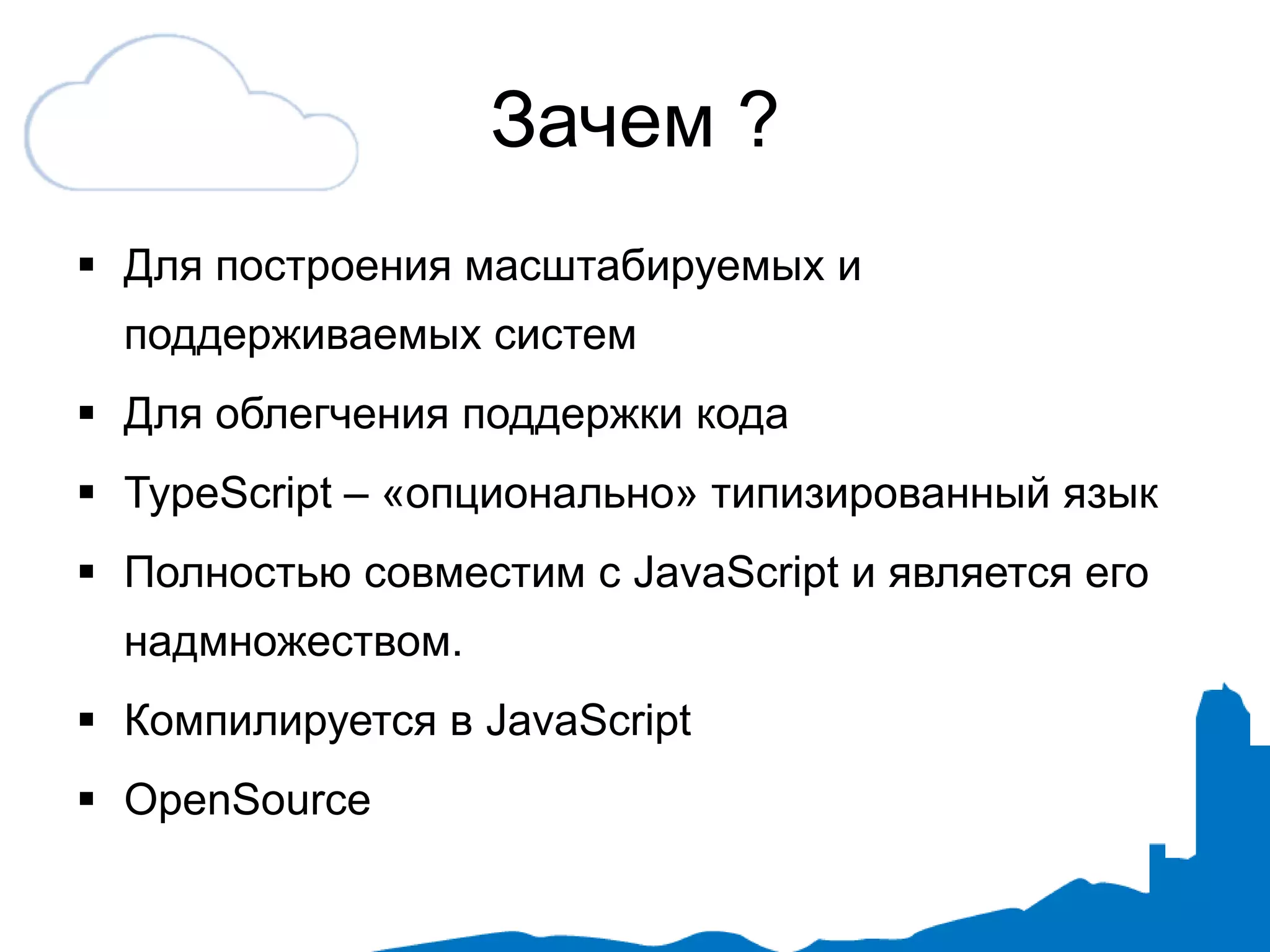 Зачем ?

▪ Для построения масштабируемых и поддерживаемых систем
▪ Для облегчения поддержки кода
▪ TypeScript – «опционально» типизированный язык
▪ Полностью совместим с JavaScript и является его надмножеством.
▪ Компилируется в JavaScript
▪ OpenSource